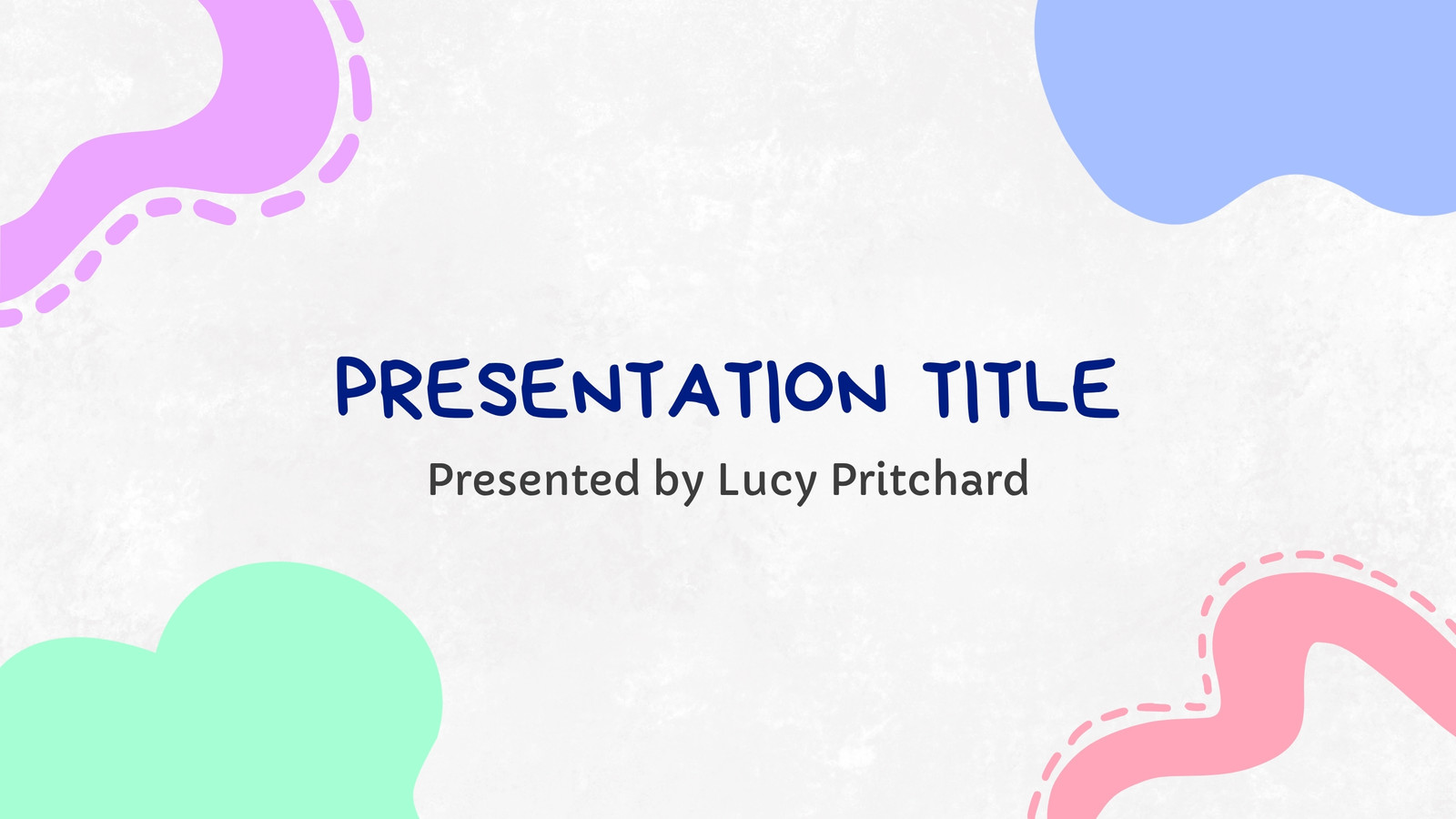 PRESENTATION TITLE

Presented by Lucy Pritchard